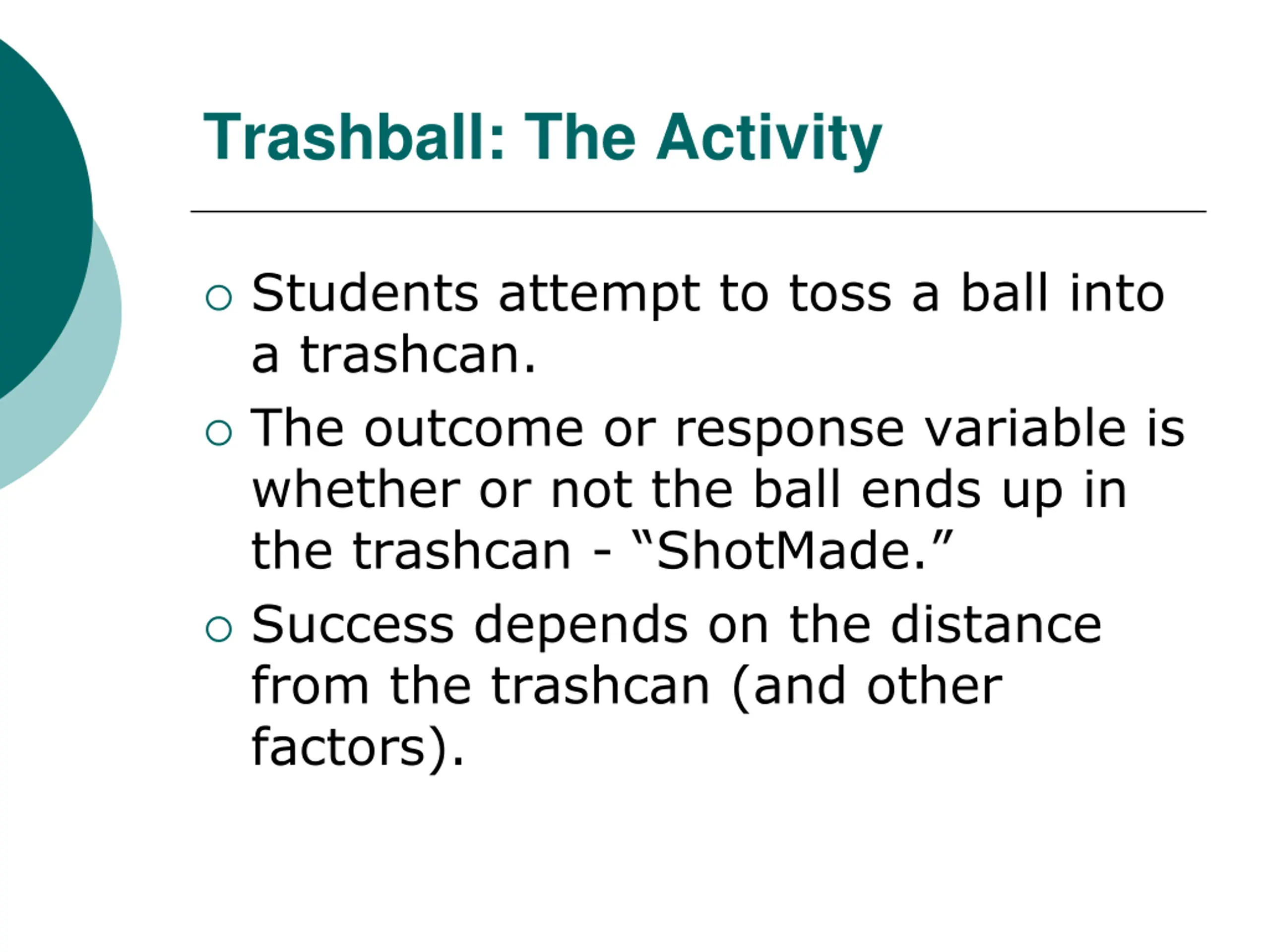 Trashball: The Activity

○ Students attempt to toss a ball into a trashcan.

○ The outcome or response variable is whether or not the ball ends up in the trashcan - “ShotMade.”

○ Success depends on the distance from the trashcan (and other factors).